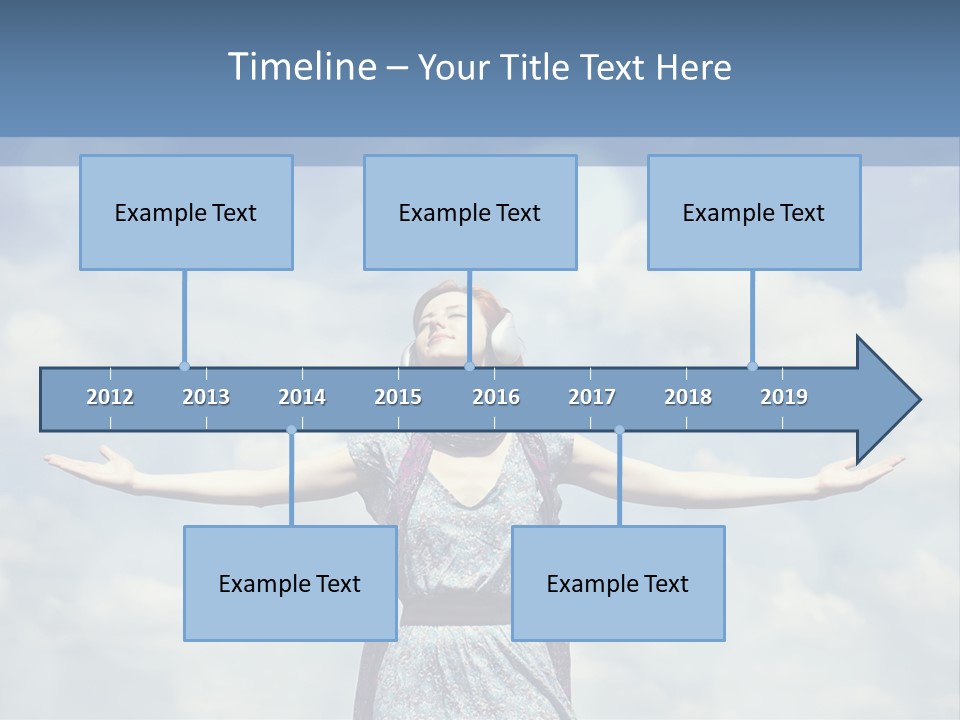 Timeline – Your Title Text Here

Example Text

Example Text

Example Text

2012 2013 2014 2015 2016 2017 2018 2019

Example Text

Example Text